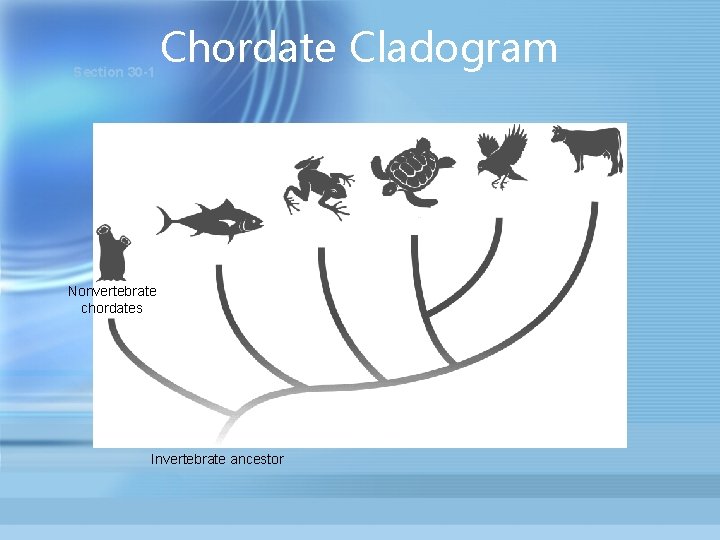 Chordate Cladogram

Section 30-1

Nonvertebrate chordates

Invertebrate ancestor